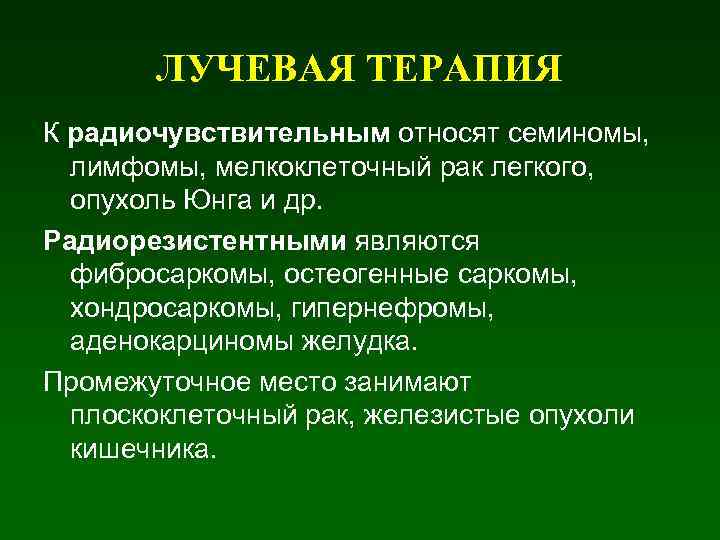 ЛУЧЕВАЯ ТЕРАПИЯ

К радиочувствительным относят семиномы, лимфомы, мелкоклеточный рак легкого, опухоль Юнга и др.

Радиорезистентными являются фибросаркомы, остеогенные саркомы, хондросаркомы, гипернефромы, аденокарциномы желудка.

Промежуточное место занимают плоскоклеточный рак, железистые опухоли кишечника.